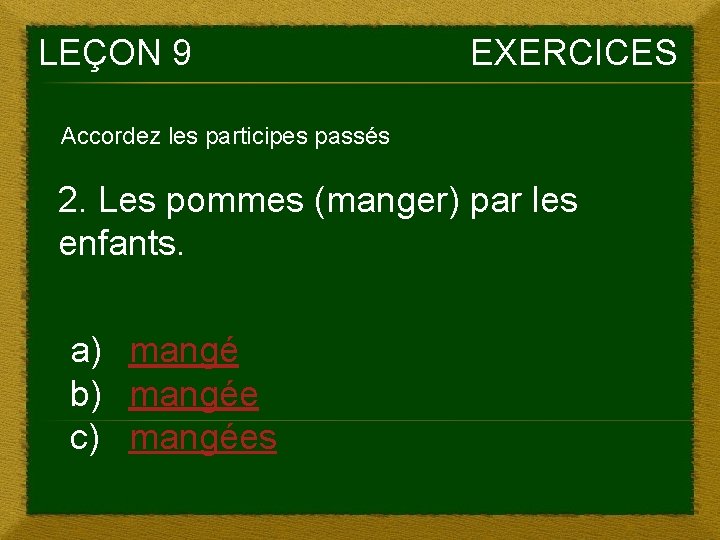 LEÇON 9

EXERCICES

Accordez les participes passés

2. Les pommes (manger) par les enfants.

a) mangé
b) mangée
c) mangées